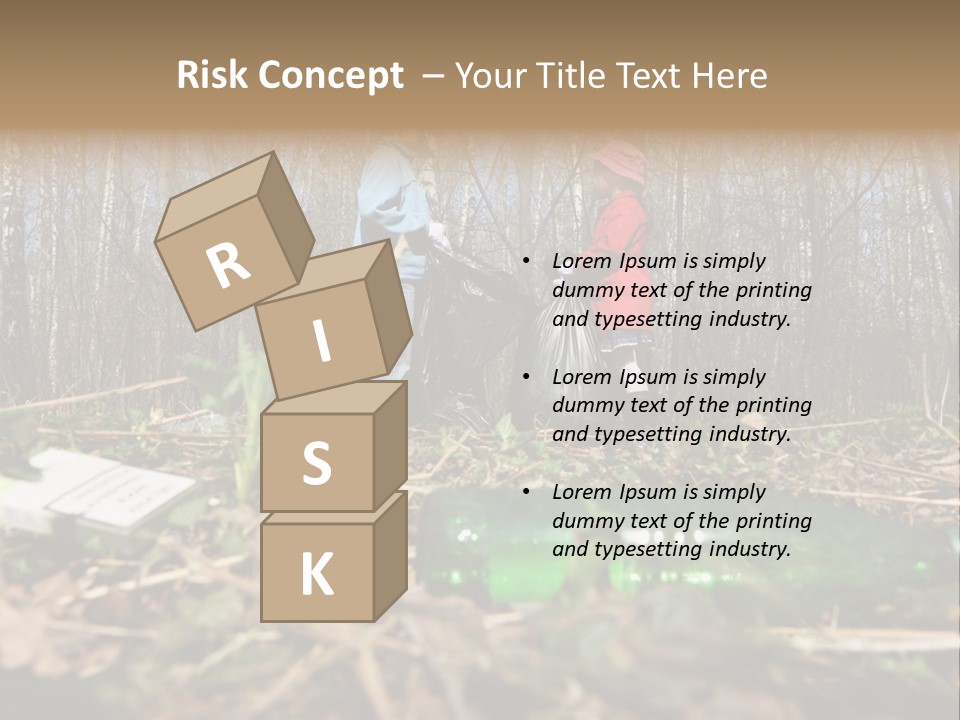 Risk Concept – Your Title Text Here

R
I
S
K

• Lorem Ipsum is simply dummy text of the printing and typesetting industry.

• Lorem Ipsum is simply dummy text of the printing and typesetting industry.

• Lorem Ipsum is simply dummy text of the printing and typesetting industry.